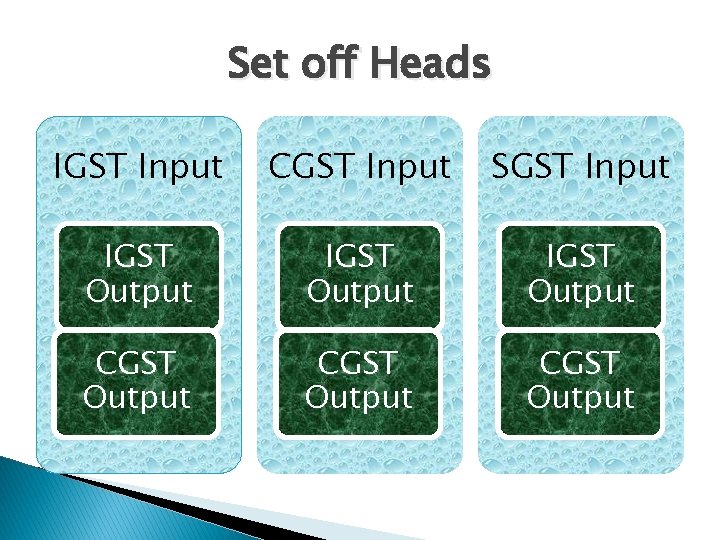 Set off Heads

IGST Input

IGST Output

CGST Output

CGST Input

IGST Output

CGST Output

SGST Input

IGST Output

CGST Output